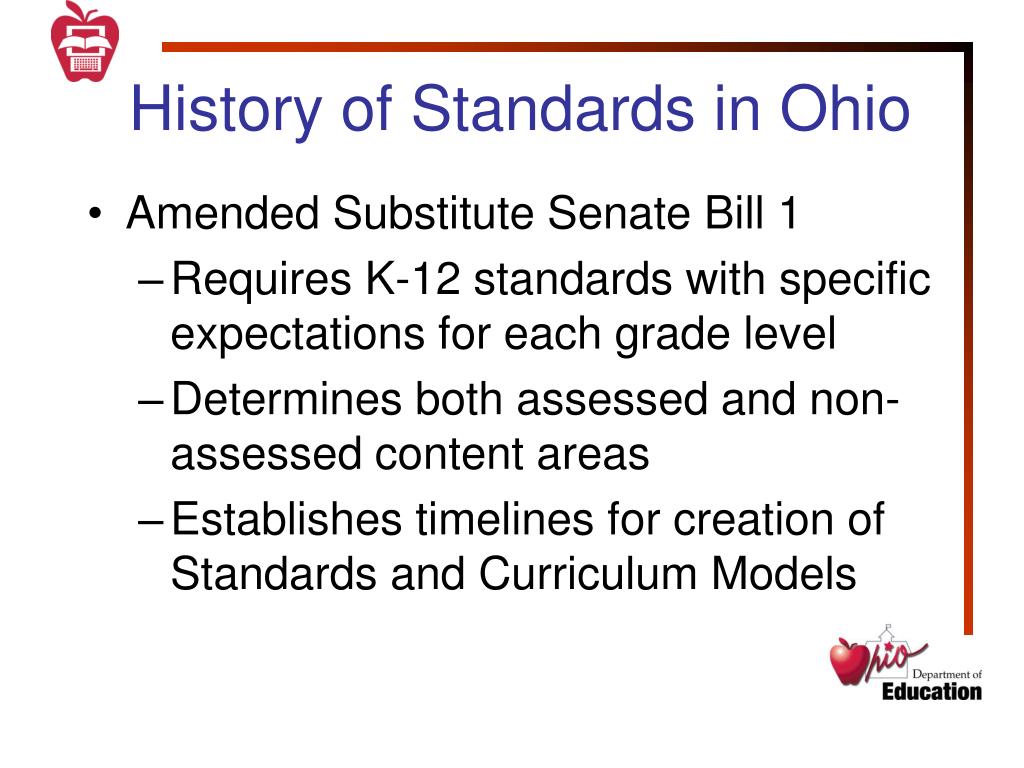 History of Standards in Ohio

• Amended Substitute Senate Bill 1
– Requires K-12 standards with specific expectations for each grade level
– Determines both assessed and non-assessed content areas
– Establishes timelines for creation of Standards and Curriculum Models

Ohio Department of Education